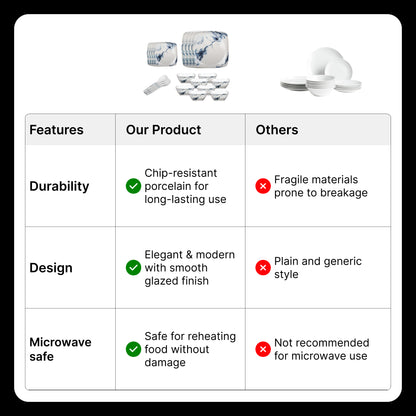 | Features | Our Product | Others |
|---|---|---|
| Durability | Chip-resistant porcelain for long-lasting use | Fragile materials prone to breakage |
| Design | Elegant & modern with smooth glazed finish | Plain and generic style |
| Microwave safe | Safe for reheating food without damage | Not recommended for microwave use |